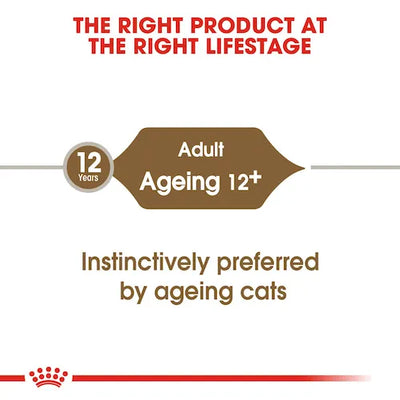 THE RIGHT PRODUCT AT THE RIGHT LIFESTAGE

12 Years

Adult
Ageing 12+

Instinctively preferred by ageing cats